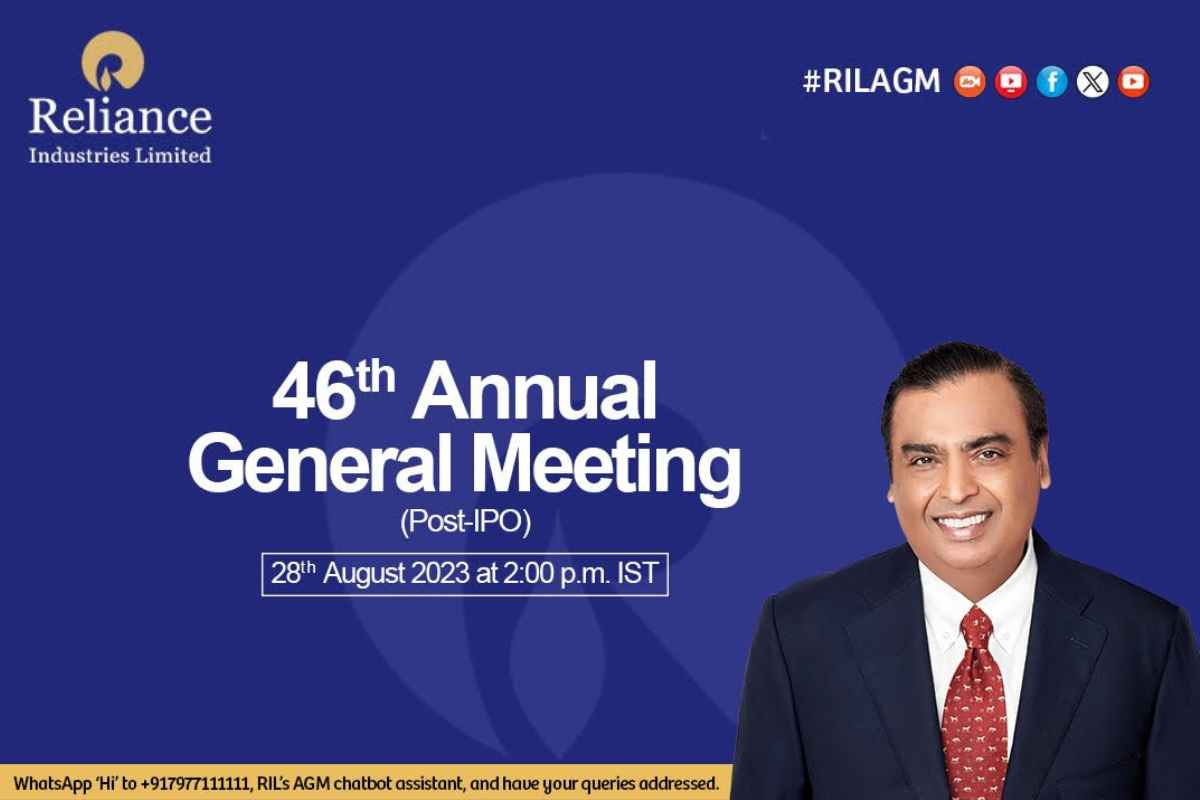 Reliance
Industries Limited

#RILAGM

46$^{th}$ Annual General Meeting
(Post-IPO)

28$^{th}$ August 2023 at 2:00 p.m. IST

WhatsApp 'Hi' to +917977111111, RIL's AGM chatbot assistant, and have your queries addressed.